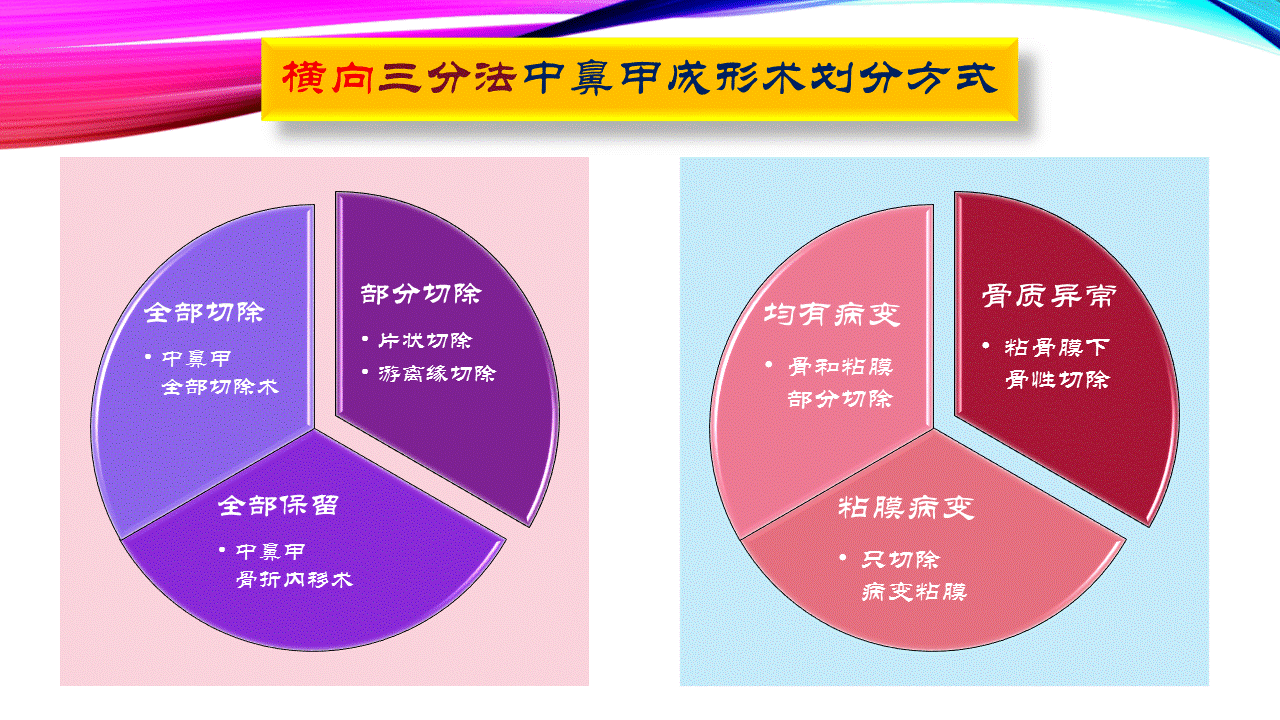 横向三分法中鼻甲成形术划分方式

全部切除
• 中鼻甲全部切除术

部分切除
• 片状切除
• 游离缘切除

全部保留
• 中鼻甲骨折内移术

均有病变
• 骨和粘膜部分切除

骨质异常
• 粘骨膜下骨性切除

粘膜病变
• 只切除病变粘膜